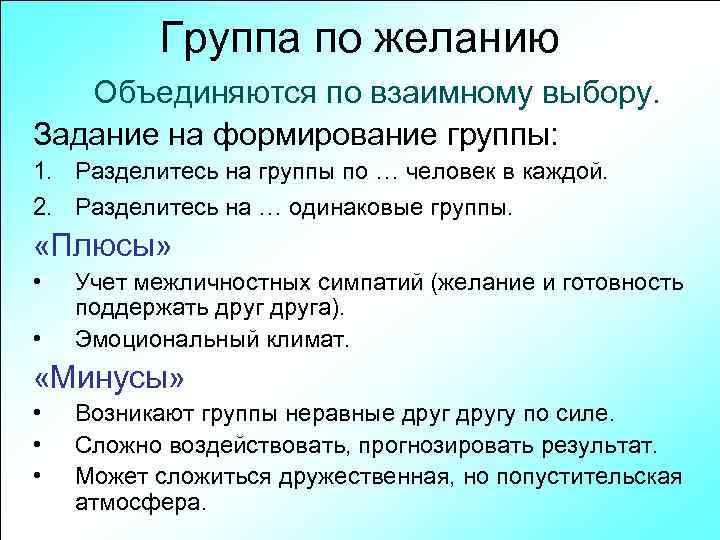 Группа по желанию

Объединяются по взаимному выбору.

Задание на формирование группы:

1. Разделитесь на группы по … человек в каждой.
2. Разделитесь на … одинаковые группы.

«Плюсы»

• Учет межличностных симпатий (желание и готовность поддержать друг друга).
• Эмоциональный климат.

«Минусы»

• Возникают группы неравные друг другу по силе.
• Сложно воздействовать, прогнозировать результат.
• Может сложиться дружественная, но попустительская атмосфера.